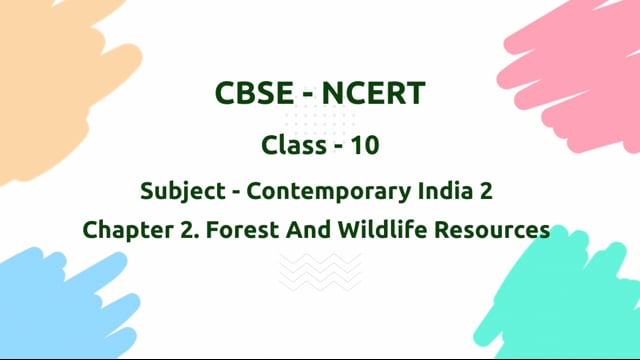 CBSE - NCERT

Class - 10

Subject - Contemporary India 2

Chapter 2. Forest And Wildlife Resources